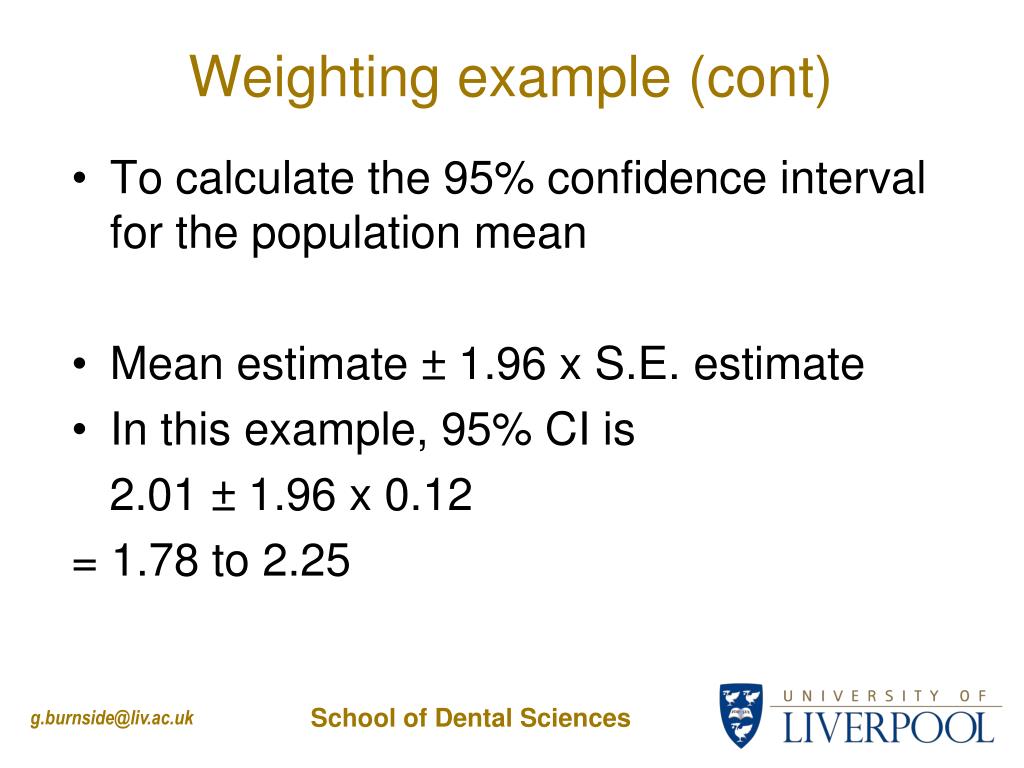 Weighting example (cont)

• To calculate the 95% confidence interval for the population mean

• Mean estimate ± 1.96 x S.E. estimate
• In this example, 95% CI is
2.01 ± 1.96 x 0.12
= 1.78 to 2.25

g.burnside@liv.ac.uk

School of Dental Sciences

UNIVERSITY OF LIVERPOOL